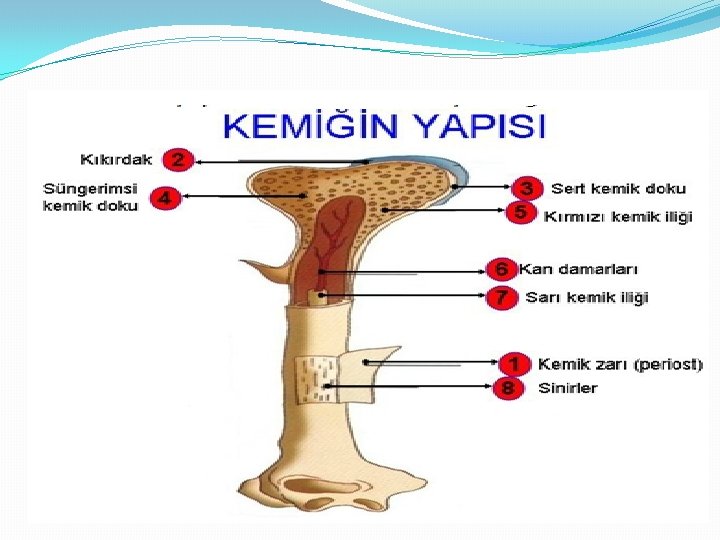 KEMİĞİN YAPISI

Kıkırdak 2

Süngerimsi kemik doku 4

3 Sert kemik doku

5 Kırmızı kemik iliği

6 Kan damarları

7 Sarı kemik iliği

1 Kemik zarı (periost)

8 Sinirler